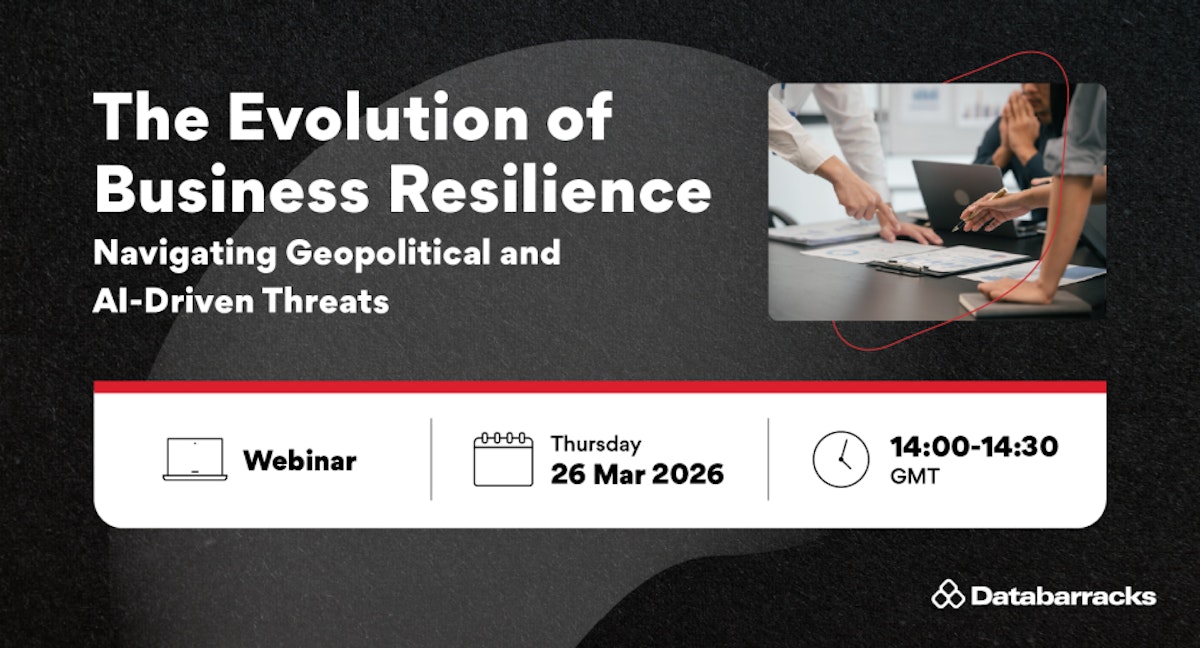 The Evolution of Business Resilience

Navigating Geopolitical and AI-Driven Threats

Webinar

Thursday
26 Mar 2026

14:00-14:30
GMT

Databarracks